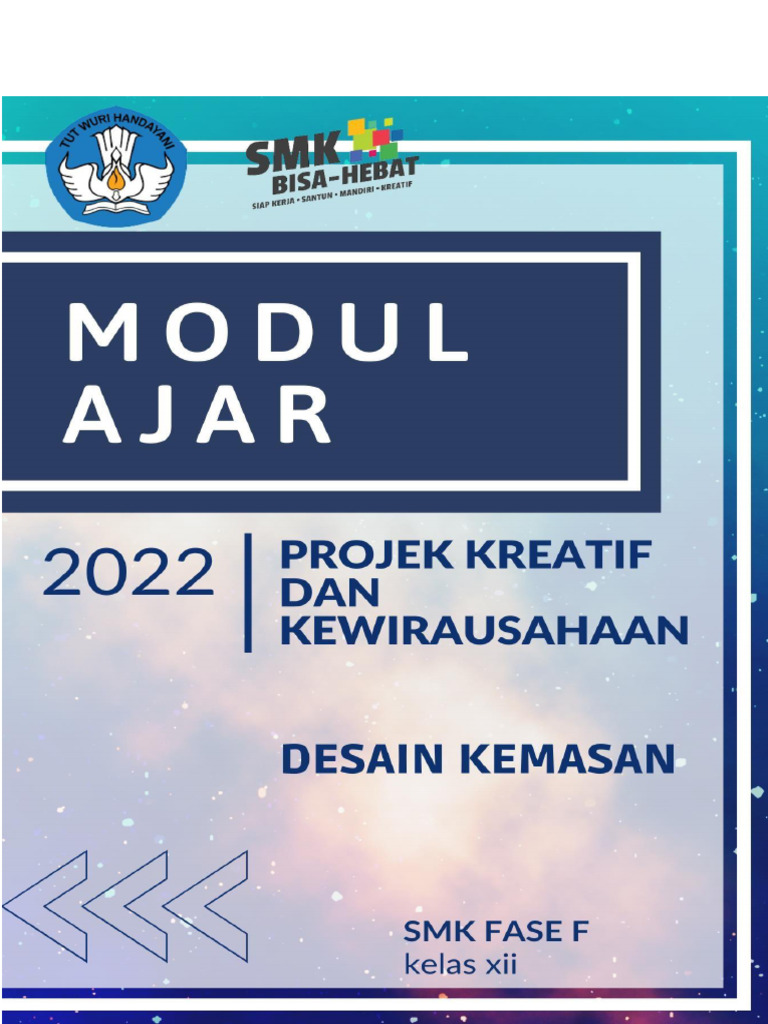 TUT WURI HANDAYANI

SMK BISA-HEBAT
SIAP KERJA • SANTUN • MANDIRI • KREATIF

MODUL AJAR

2022

PROJEK KREATIF DAN KEWIRAUSAHAAN

DESAIN KEMASAN

SMK FASE F
kelas xii